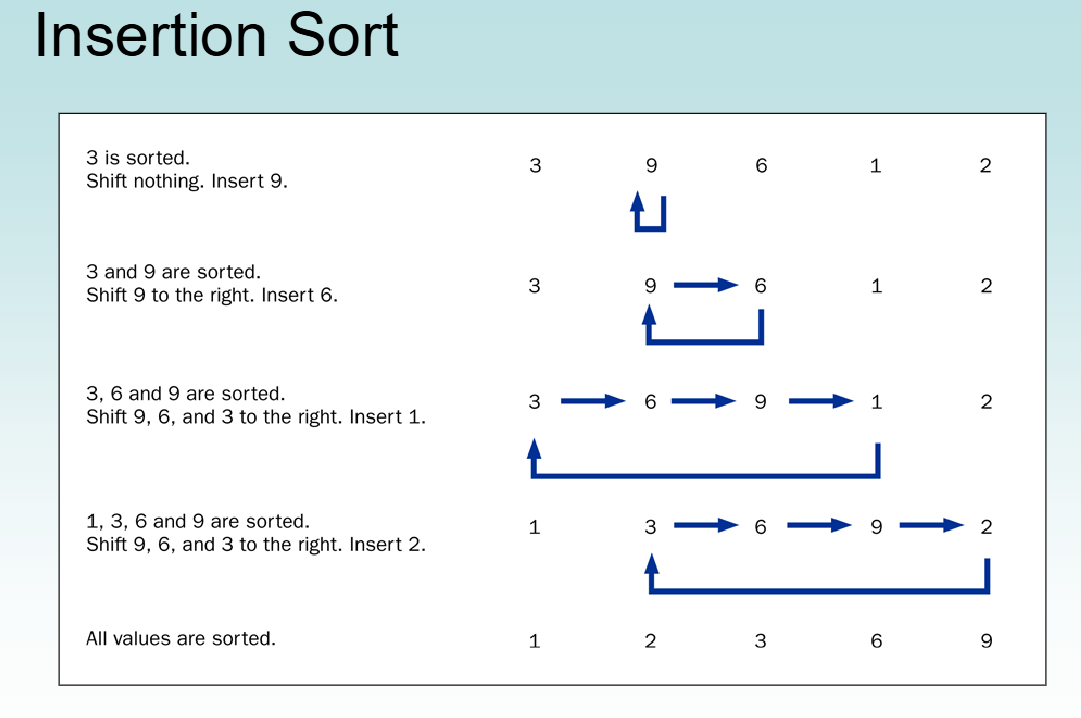 Insertion Sort

3 is sorted.
Shift nothing. Insert 9.

3 9 6 1 2

3 and 9 are sorted.
Shift 9 to the right. Insert 6.

3 9 6 1 2

3, 6 and 9 are sorted.
Shift 9, 6, and 3 to the right. Insert 1.

3 6 9 1 2

1, 3, 6 and 9 are sorted.
Shift 9, 6, and 3 to the right. Insert 2.

1 3 6 9 2

All values are sorted.

1 2 3 6 9